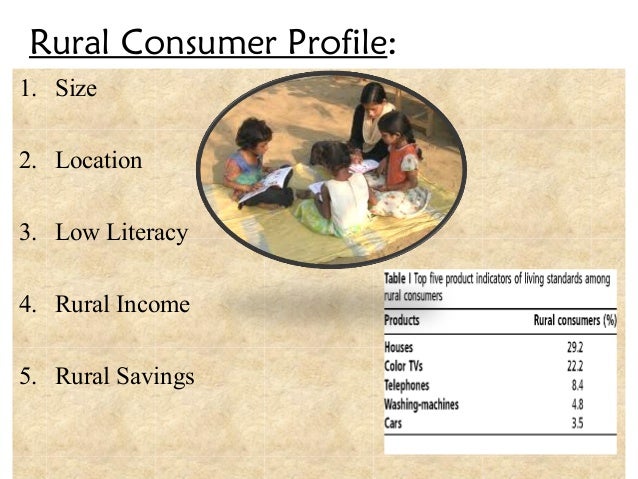 Rural Consumer Profile:

1. Size

2. Location

3. Low Literacy

4. Rural Income

5. Rural Savings

Table I Top five product indicators of living standards among rural consumers

| Products | Rural consumers (%) |
|---|---|
| Houses | 29.2 |
| Color TVs | 22.2 |
| Telephones | 8.4 |
| Washing-machines | 4.8 |
| Cars | 3.5 |